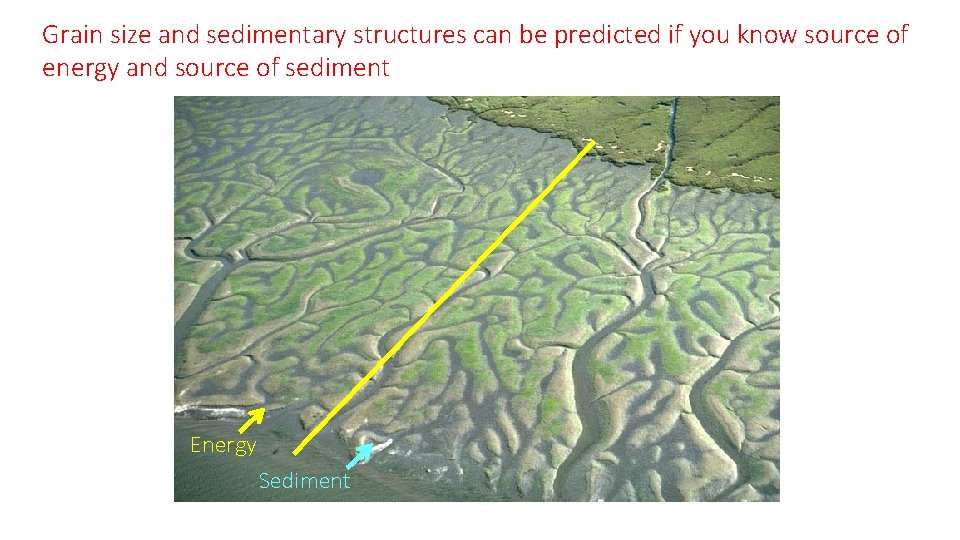 Grain size and sedimentary structures can be predicted if you know source of energy and source of sediment

Energy

Sediment